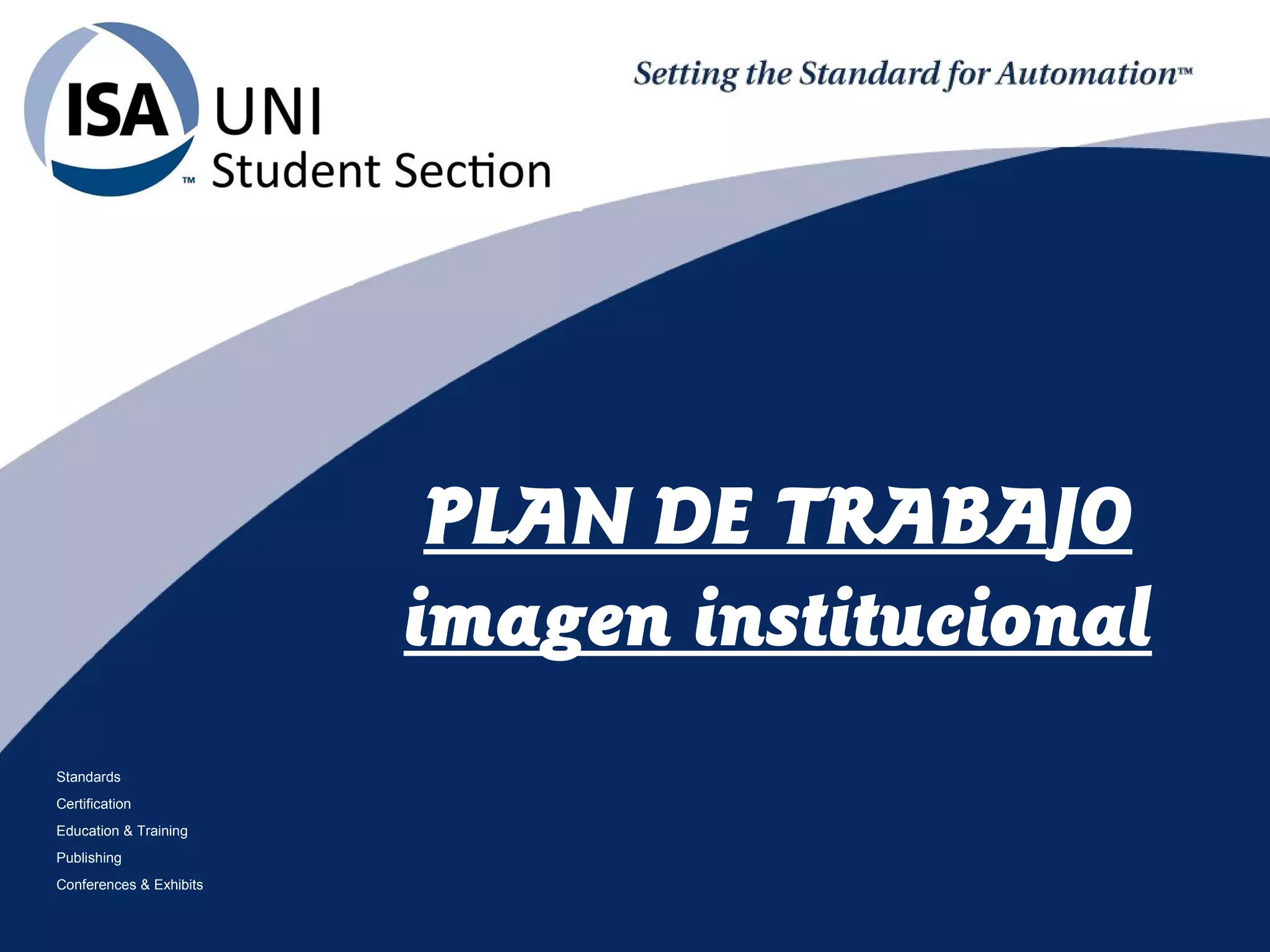 ISA™ UNI
Student Section

Setting the Standard for Automation™

PLAN DE TRABAJO
imagen institucional

Standards
Certification
Education & Training
Publishing
Conferences & Exhibits